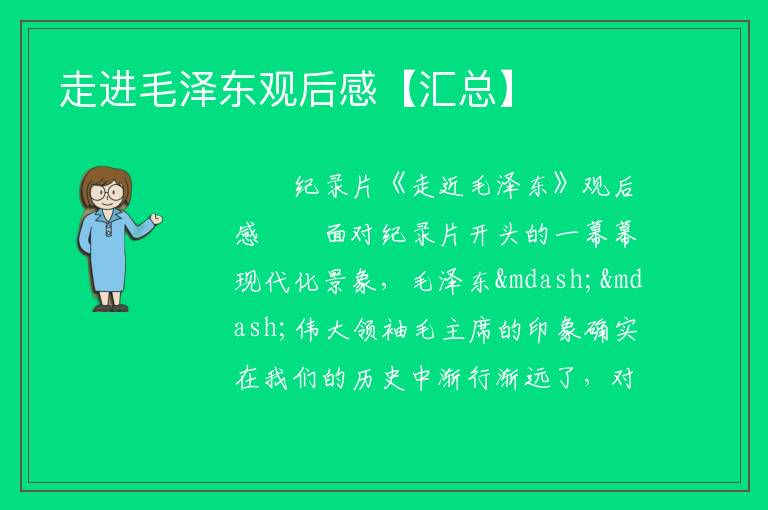 走进毛泽东观后感【汇总】

纪录片《走近毛泽东》观后感　　面对纪录片开头的一幕幕现代化景象，毛泽东&mdash;&mdash;伟大领袖毛主席的印象确实在我们的历史中渐行渐远了，对